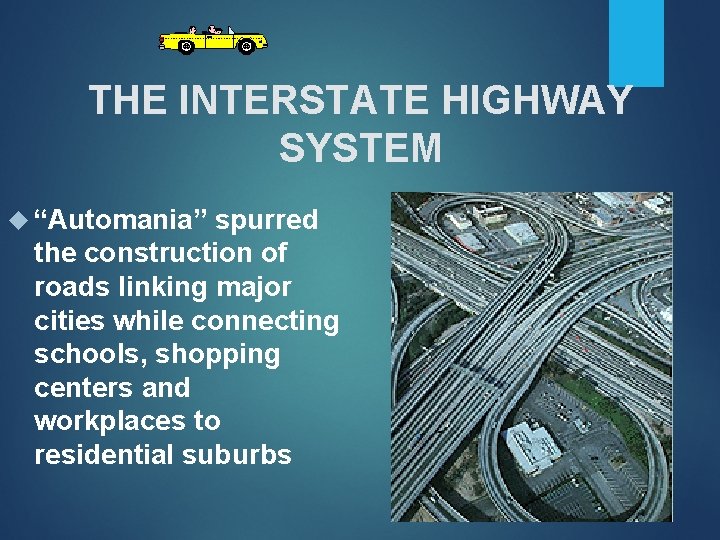 THE INTERSTATE HIGHWAY SYSTEM

“Automania” spurred the construction of roads linking major cities while connecting schools, shopping centers and workplaces to residential suburbs